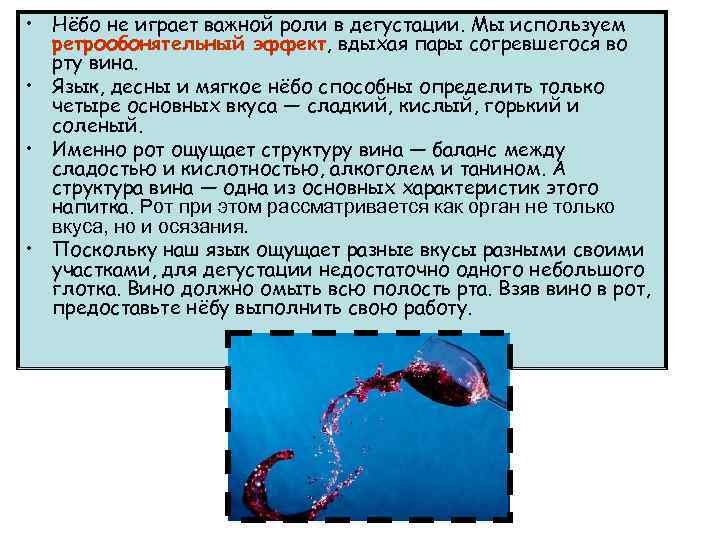 • Нёбо не играет важной роли в дегустации. Мы используем ретрообонятельный эффект, вдыхая пары согревшегося во рту вина.
• Язык, десны и мягкое нёбо способны определить только четыре основных вкуса — сладкий, кислый, горький и соленый.
• Именно рот ощущает структуру вина — баланс между сладостью и кислотностью, алкоголем и танином. А структура вина — одна из основных характеристик этого напитка. Рот при этом рассматривается как орган не только вкуса, но и осязания.
• Поскольку наш язык ощущает разные вкусы разными своими участками, для дегустации недостаточно одного небольшого глотка. Вино должно омыть всю полость рта. Взяв вино в рот, предоставьте нёбу выполнить свою работу.